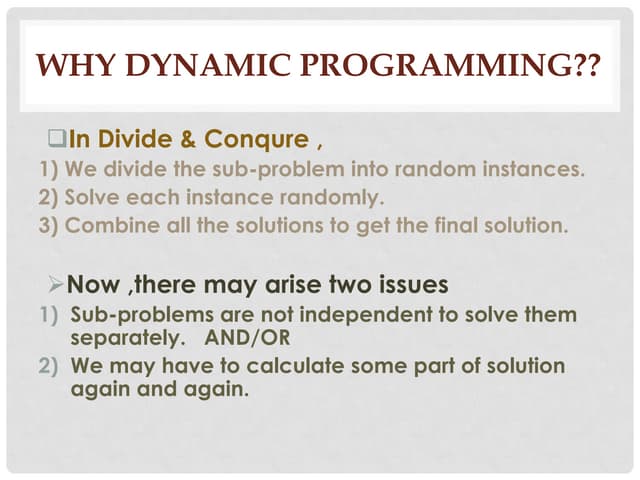 WHY DYNAMIC PROGRAMMING??

❑In Divide & Conqure ,

1) We divide the sub-problem into random instances.
2) Solve each instance randomly.
3) Combine all the solutions to get the final solution.

➢Now ,there may arise two issues

1) Sub-problems are not independent to solve them separately. AND/OR
2) We may have to calculate some part of solution again and again.